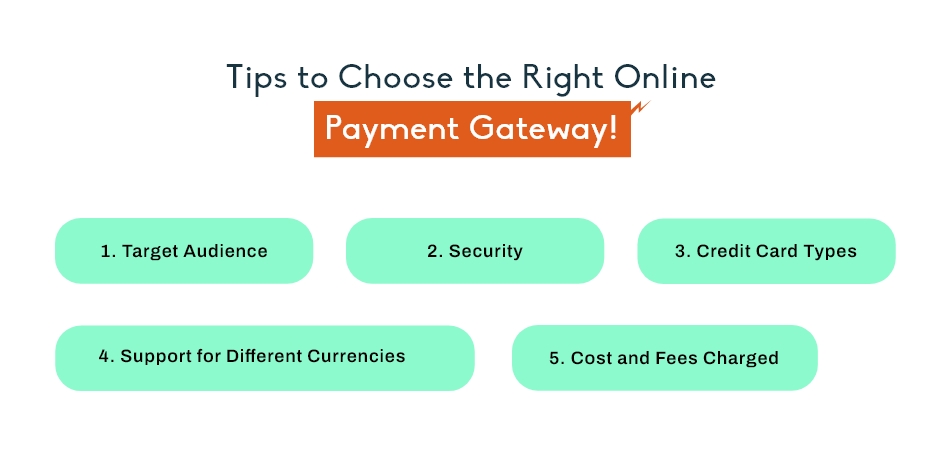 Tips to Choose the Right Online
Payment Gateway!

1. Target Audience

2. Security

3. Credit Card Types

4. Support for Different Currencies

5. Cost and Fees Charged